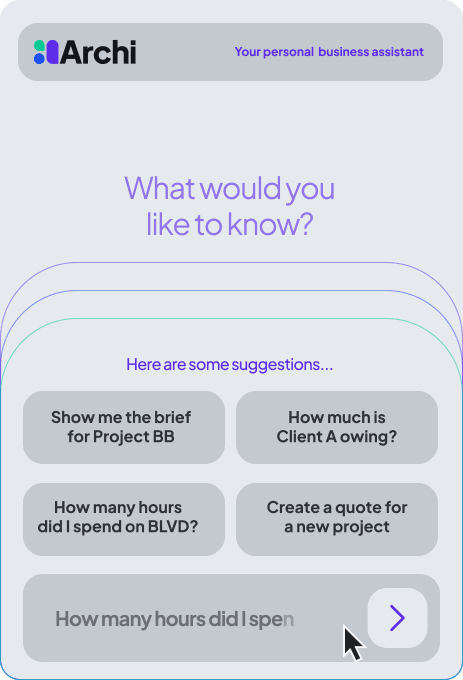 Archi

Your personal business assistant

What would you like to know?

Here are some suggestions...

Show me the brief for Project BB

How much is Client A owing?

How many hours did I spend on BLVD?

Create a quote for a new project

How many hours did I spen